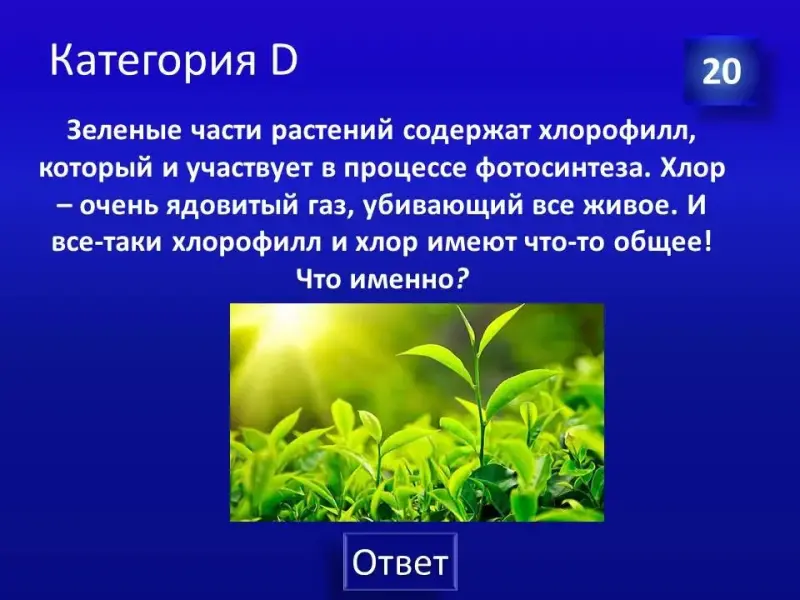 Категория D

20

Зеленые части растений содержат хлорофилл, который и участвует в процессе фотосинтеза. Хлор – очень ядовитый газ, убивающий все живое. И все-таки хлорофилл и хлор имеют что-то общее! Что именно?

Ответ